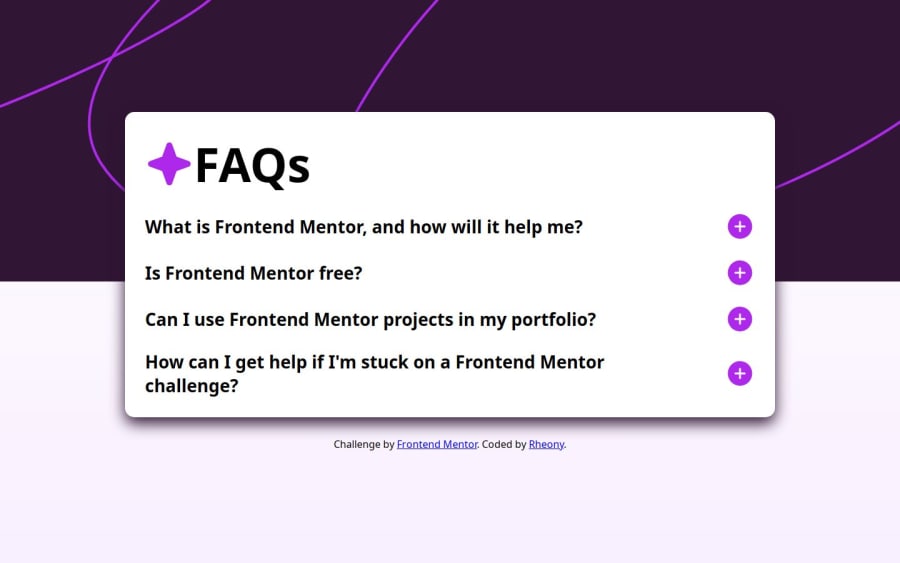 FAQs

What is Frontend Mentor, and how will it help me?

Is Frontend Mentor free?

Can I use Frontend Mentor projects in my portfolio?

How can I get help if I'm stuck on a Frontend Mentor challenge?

Challenge by Frontend Mentor. Coded by Rheony.